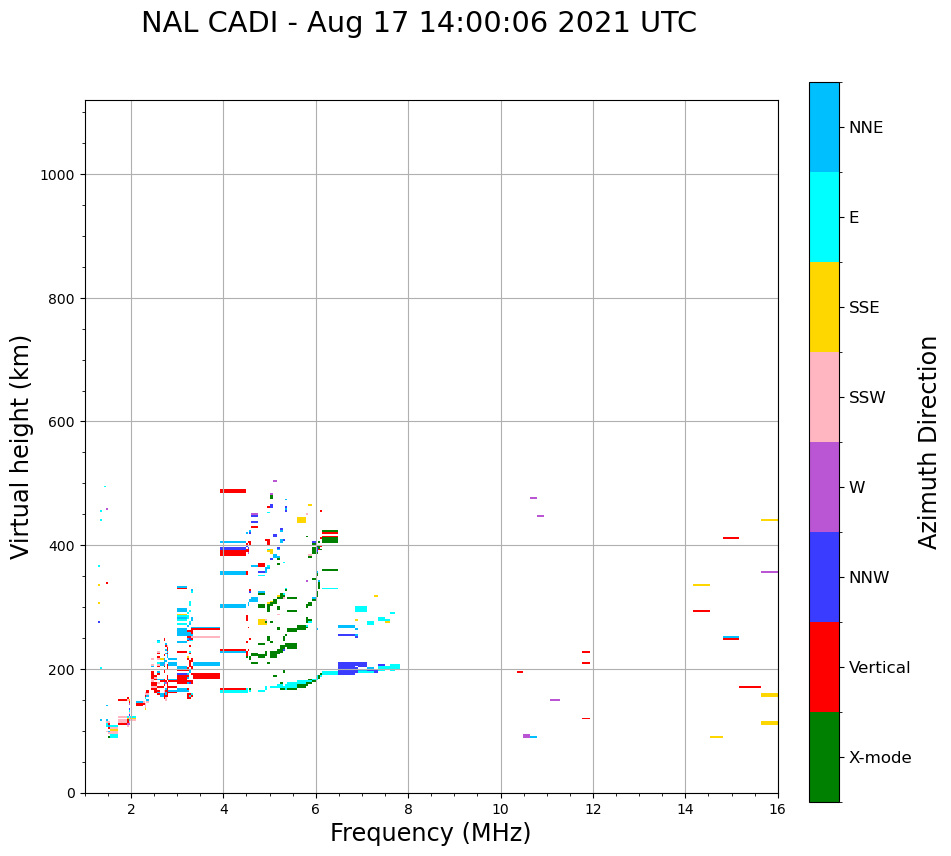 NAL CADI - Aug 17 14:00:06 2021 UTC

Virtual height (km)

1000
800
600
400
200
0

2
4
6
8
10
12
14
16

Frequency (MHz)

NNE
E
SSE
SSW
W
NNW
Vertical
X-mode

Azimuth Direction